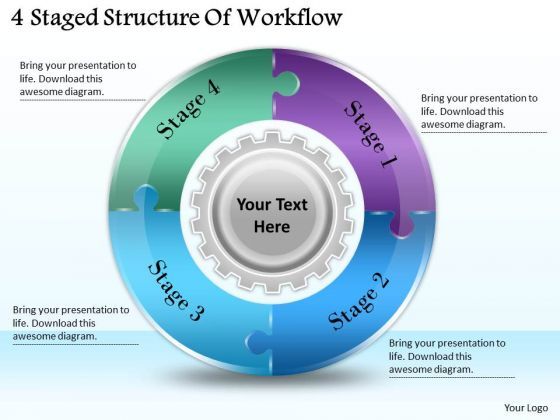 4 Staged Structure Of Workflow

Bring your presentation to life. Download this awesome diagram.

Stage 4

Stage 1

Bring your presentation to life. Download this awesome diagram.

Your Text Here

Stage 3

Stage 2

Bring your presentation to life. Download this awesome diagram.

Bring your presentation to life. Download this awesome diagram.

Your Logo